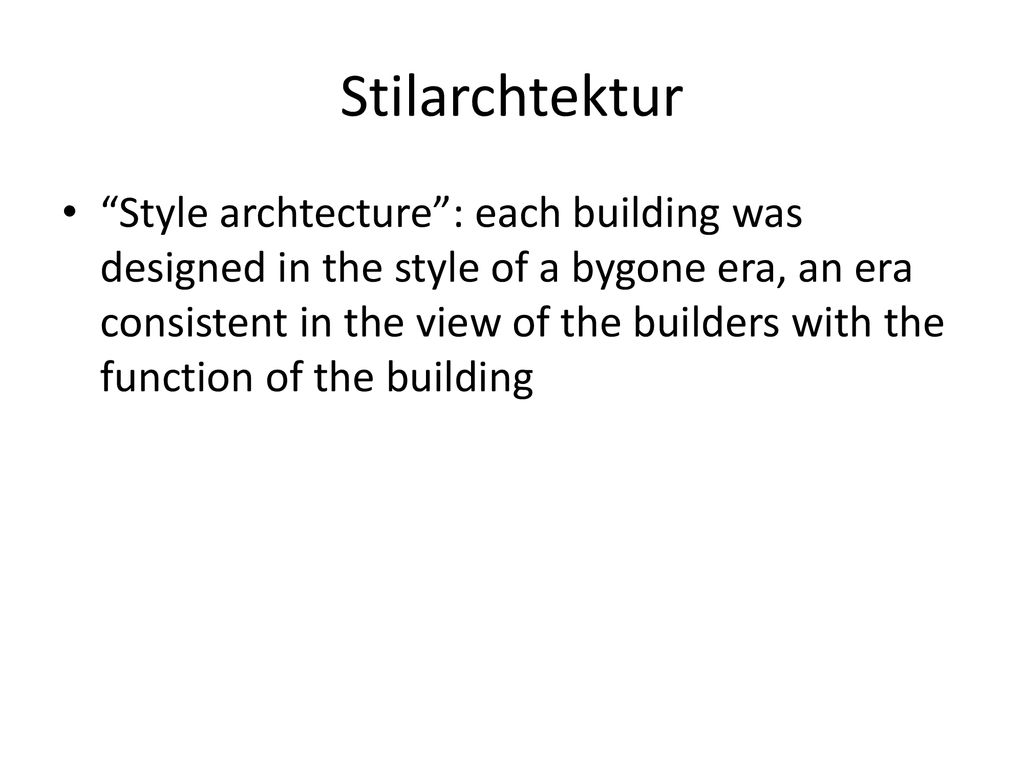 Stilarchtektur

• “Style archtecture”: each building was designed in the style of a bygone era, an era consistent in the view of the builders with the function of the building